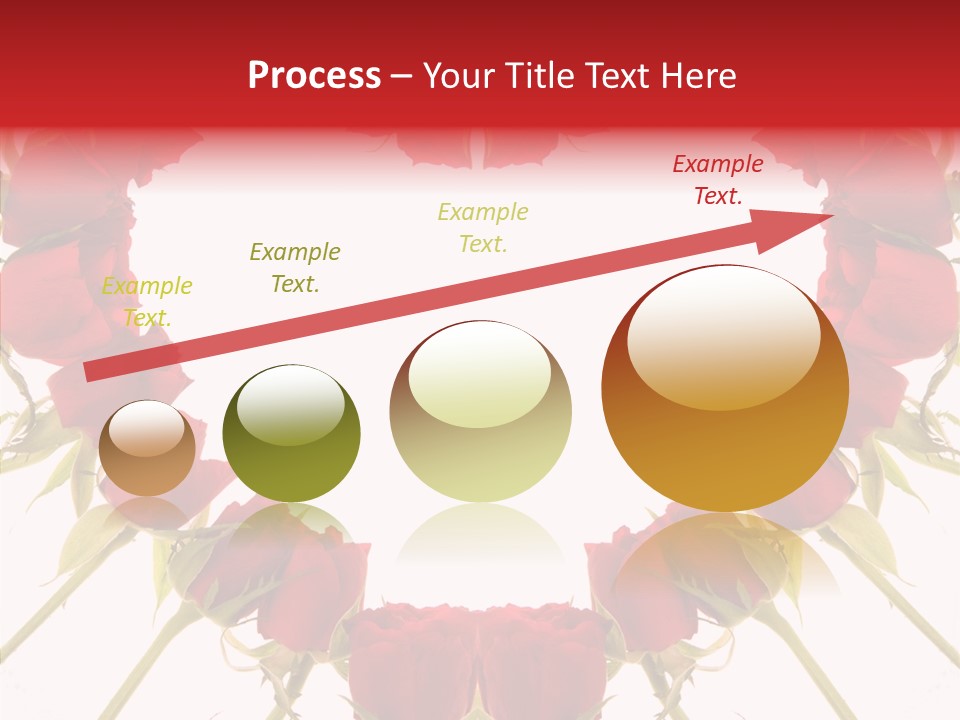 Process – Your Title Text Here

Example Text.

Example Text.

Example Text.

Example Text.